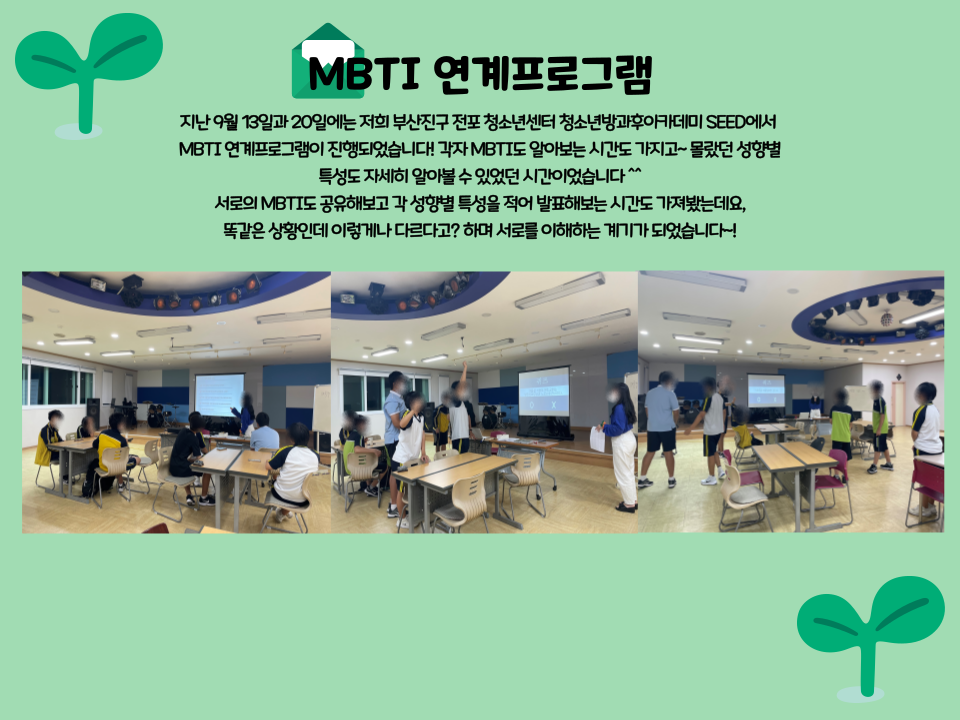 MBTI 연계프로그램

지난 9월 13일과 20일에는 저희 부산진구 전포 청소년센터 청소년방과후아카데미 SEED에서 MBTI 연계프로그램이 진행되었습니다! 각자 MBTI도 알아보는 시간도 가지고~ 몰랐던 성향별 특성도 자세히 알아볼 수 있었던 시간이었습니다 ^^
서로의 MBTI도 공유해보고 각 성향별 특성을 적어 발표해보는 시간도 가져봤는데요, 똑같은 상황인데 이렇게나 다르다고? 하며 서로를 이해하는 계기가 되었습니다~!